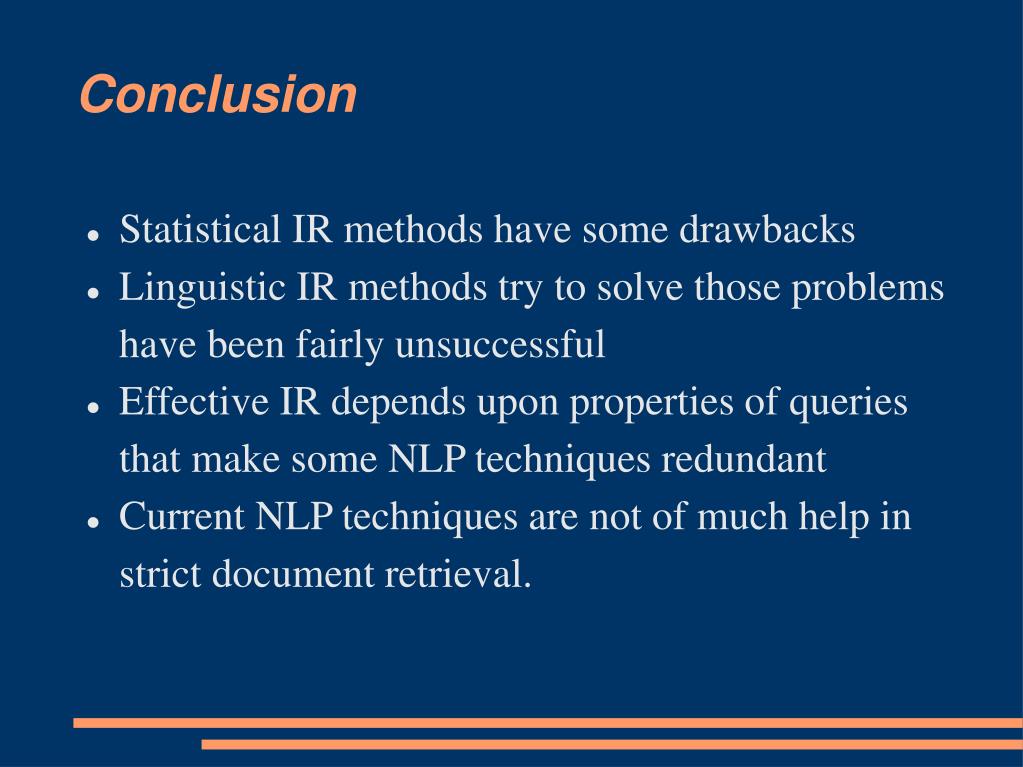 Conclusion

- Statistical IR methods have some drawbacks
- Linguistic IR methods try to solve those problems have been fairly unsuccessful
- Effective IR depends upon properties of queries that make some NLP techniques redundant
- Current NLP techniques are not of much help in strict document retrieval.